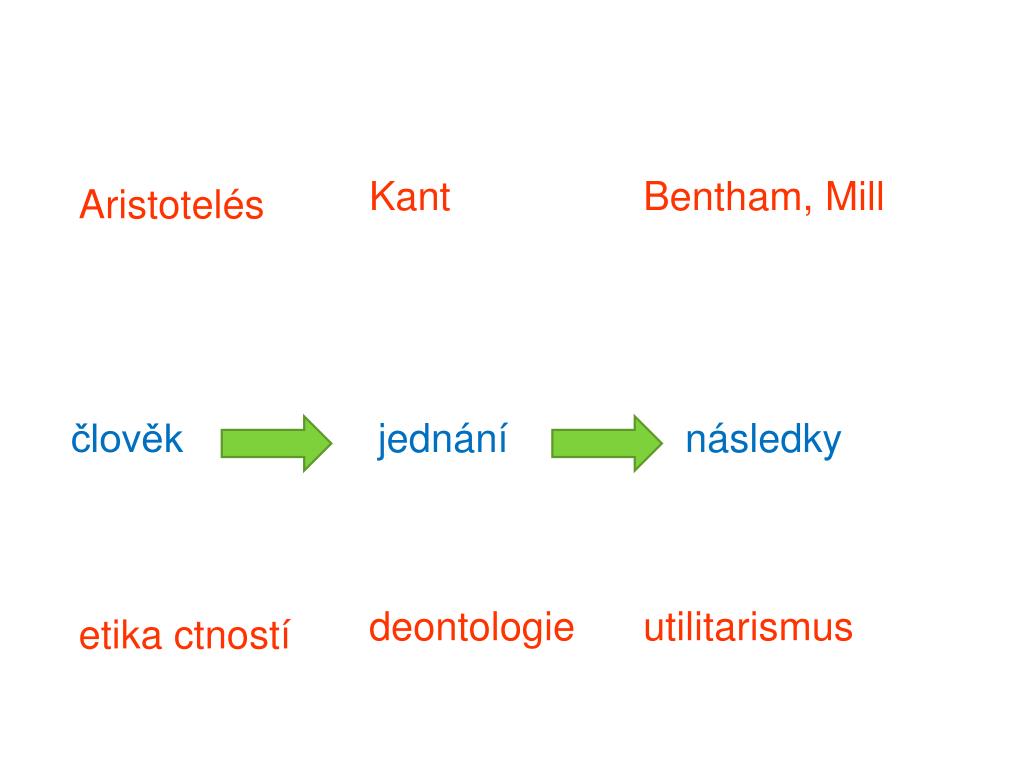 Aristotelés

Kant

Bentham, Mill

člověk

jednání

následky

etika ctností

deontologie

utilitarismus